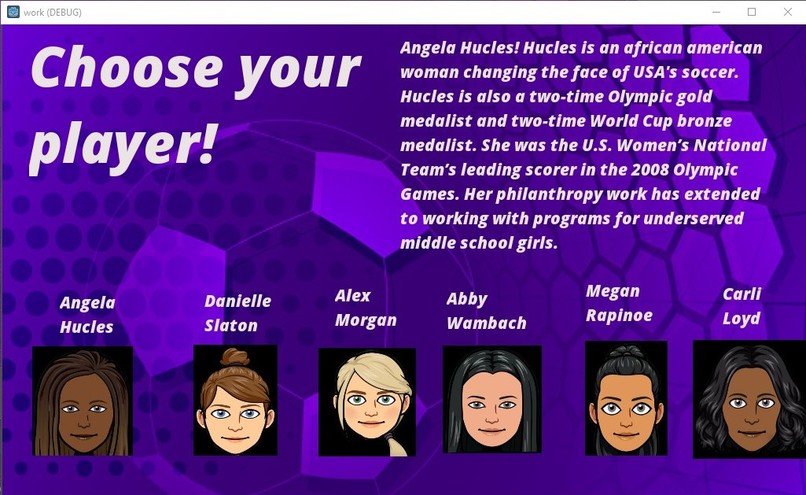 work (DEBUG)

Choose your player!

Angela Hucles! Hucles is an african american woman changing the face of USA's soccer. Hucles is also a two-time Olympic gold medalist and two-time World Cup bronze medalist. She was the U.S. Women's National Team's leading scorer in the 2008 Olympic Games. Her philanthropy work has extended to working with programs for underserved middle school girls.

Angela Hucles

Danielle Slaton

Alex Morgan

Abby Wambach

Megan Rapinoe

Carli Loyd